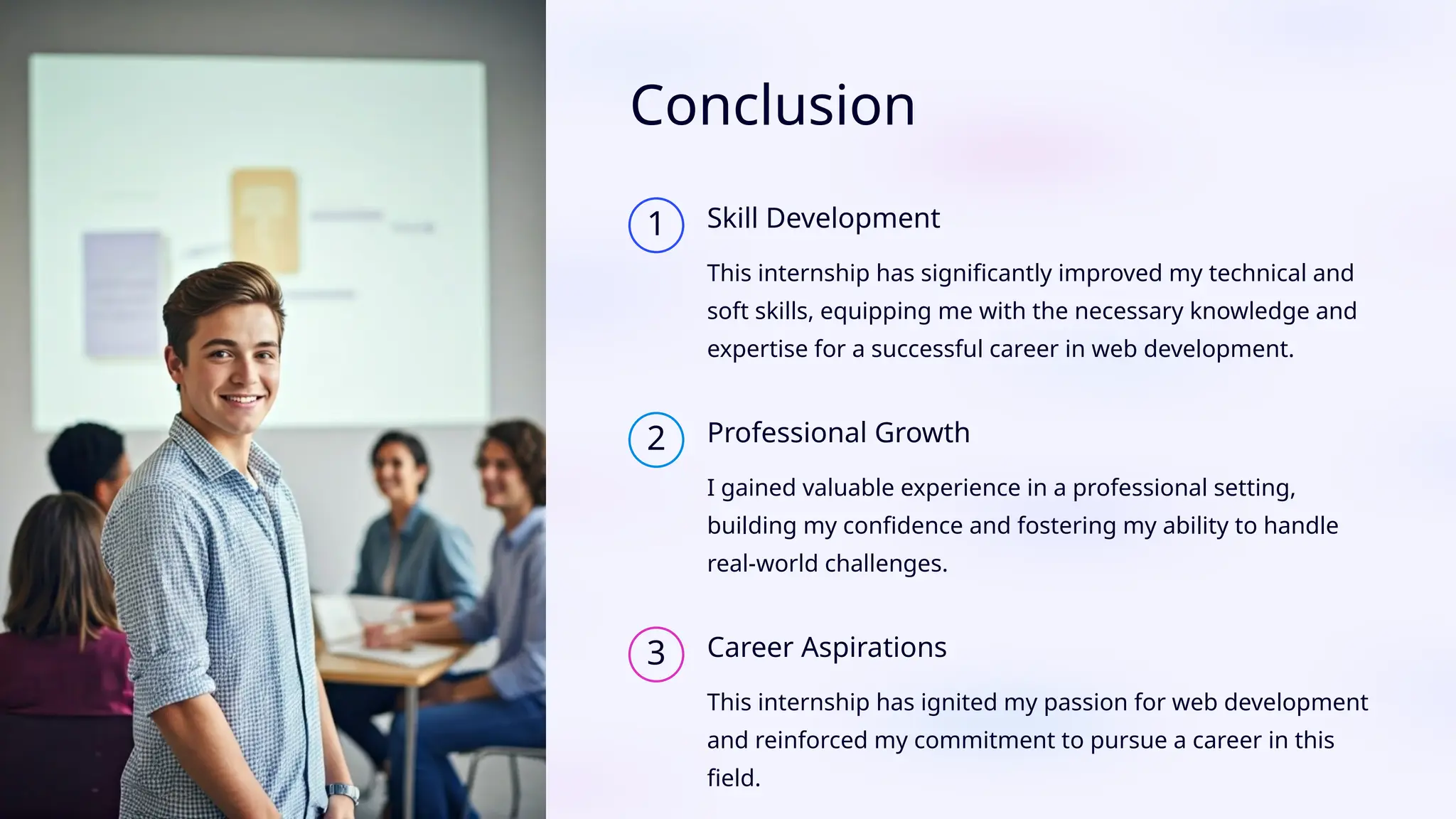 Conclusion

1

Skill Development

This internship has significantly improved my technical and soft skills, equipping me with the necessary knowledge and expertise for a successful career in web development.

2

Professional Growth

I gained valuable experience in a professional setting, building my confidence and fostering my ability to handle real-world challenges.

3

Career Aspirations

This internship has ignited my passion for web development and reinforced my commitment to pursue a career in this field.